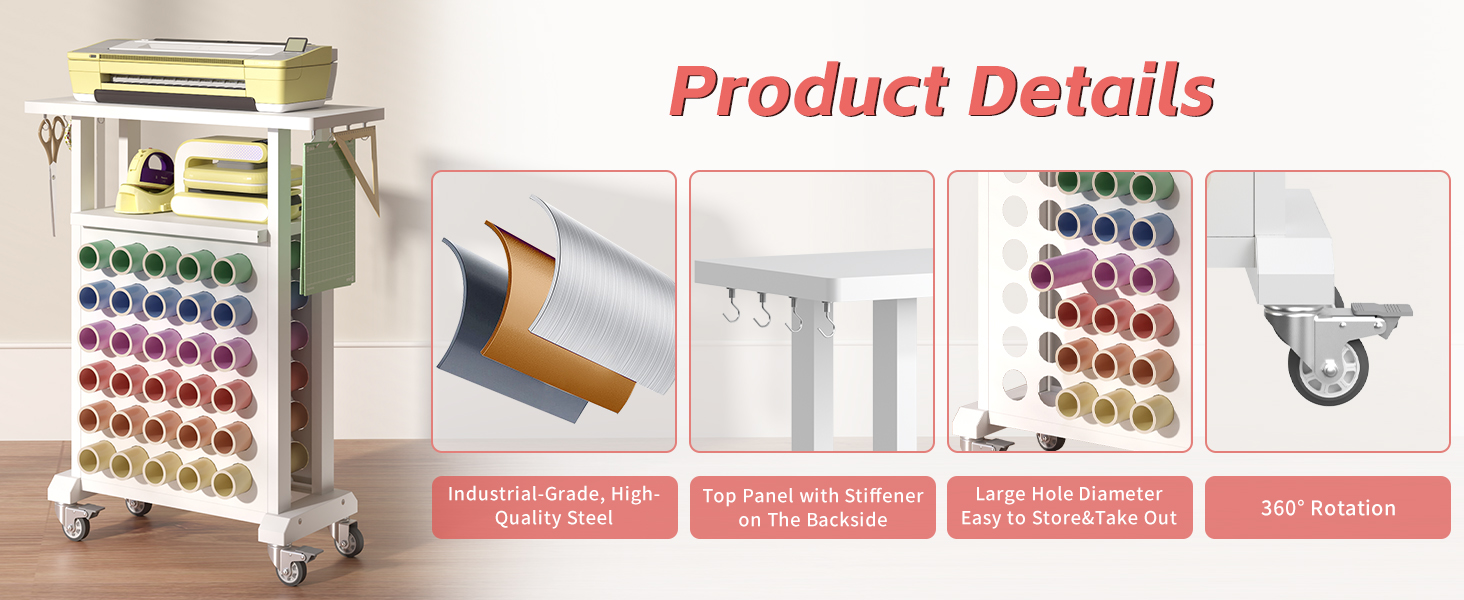 Product Details

Industrial-Grade, High-Quality Steel

Top Panel with Stiffener on The Backside

Large Hole Diameter Easy to Store&Take Out

360° Rotation